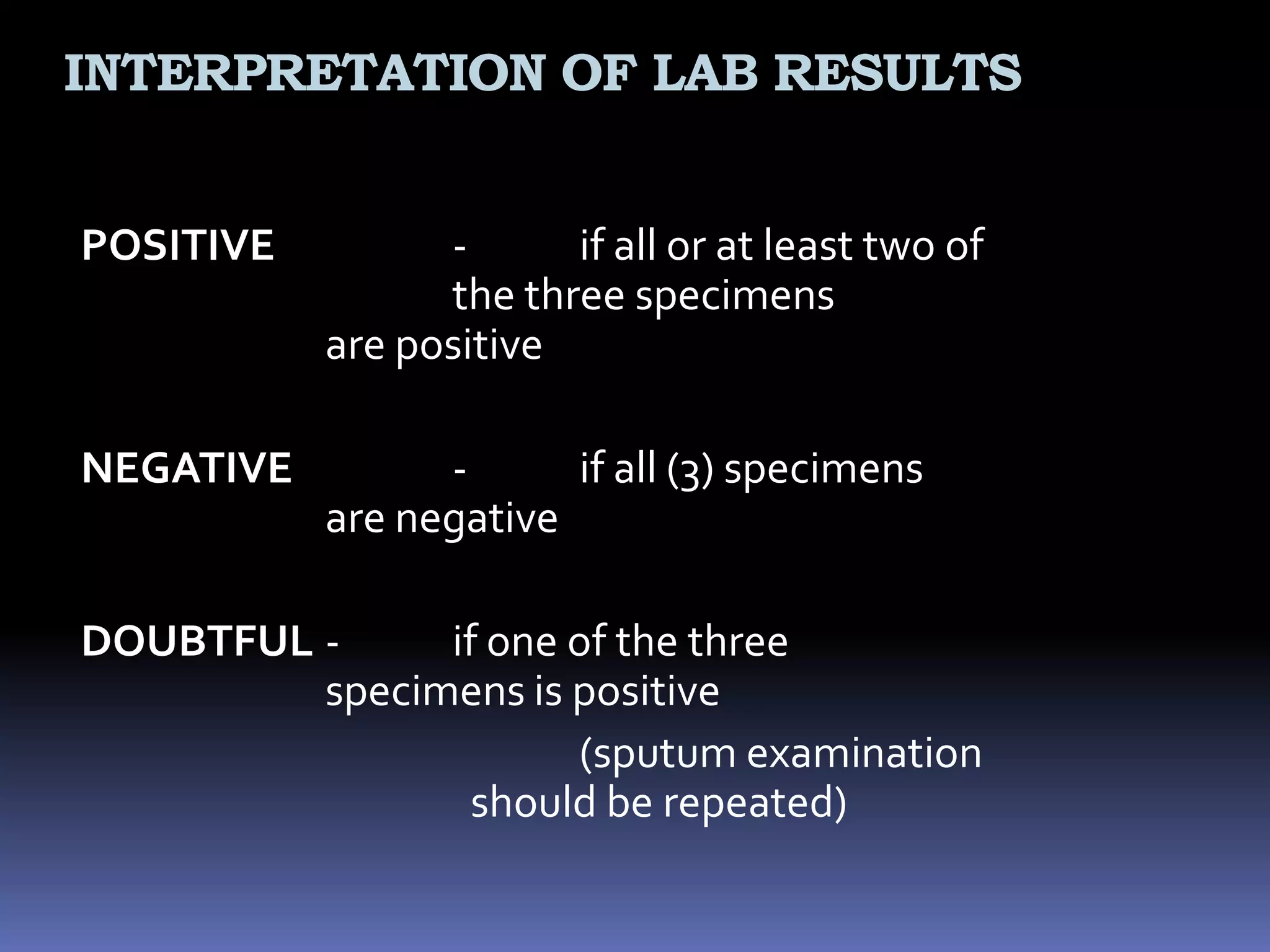 INTERPRETATION OF LAB RESULTS

POSITIVE - if all or at least two of the three specimens are positive

NEGATIVE - if all (3) specimens are negative

DOUBTFUL - if one of the three specimens is positive

(sputum examination should be repeated)